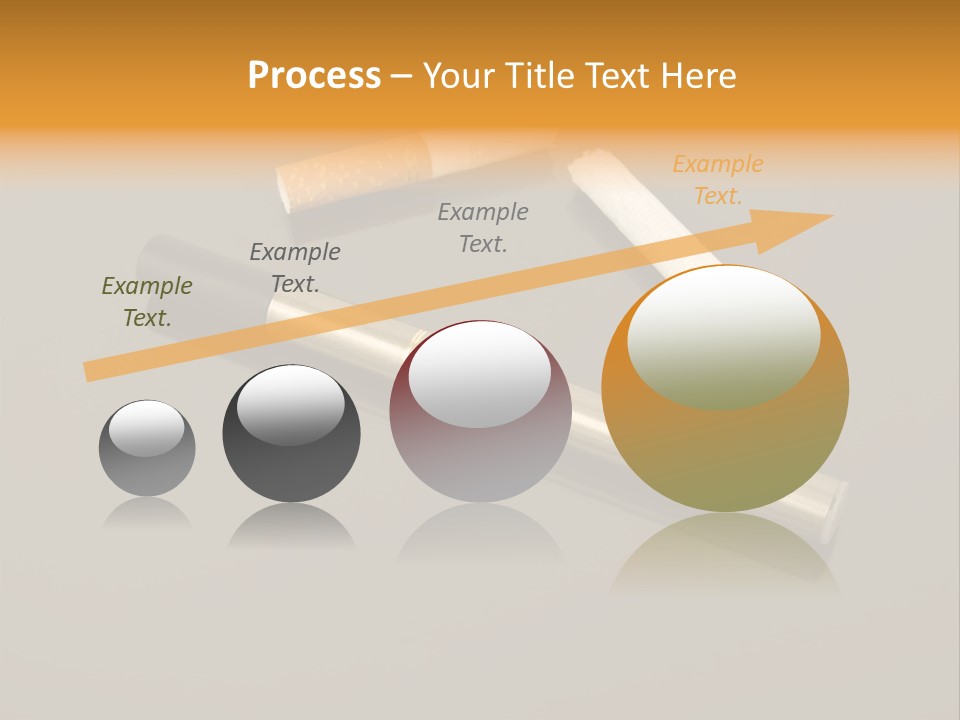 Process – Your Title Text Here

Example Text.

Example Text.

Example Text.

Example Text.